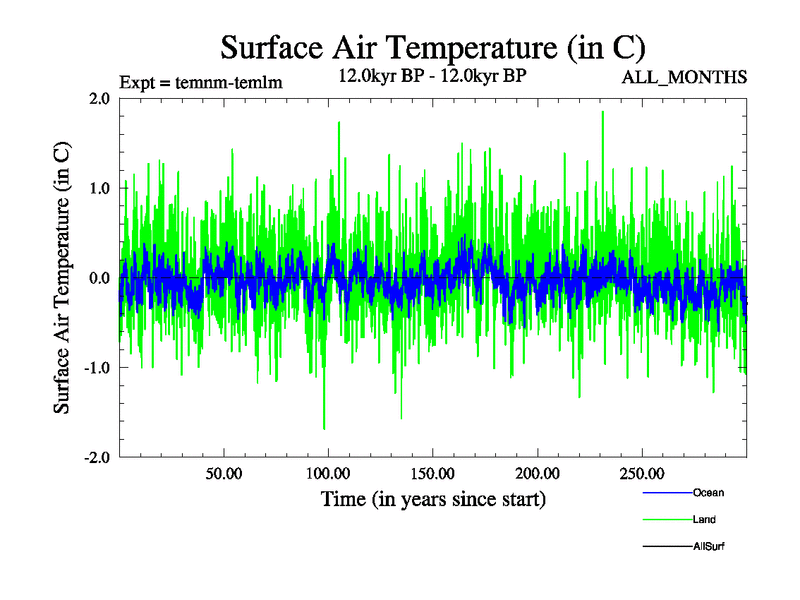 Surface Air Temperature (in C)

Expt = temnm-temlm

12.0kyr BP - 12.0kyr BP

ALL_MONTHS

Surface Air Temperature (in C)

2.0
1.0
0.0
-1.0
-2.0

50.00
100.00
150.00
200.00
250.00

Time (in years since start)

Ocean
Land
AllSurf